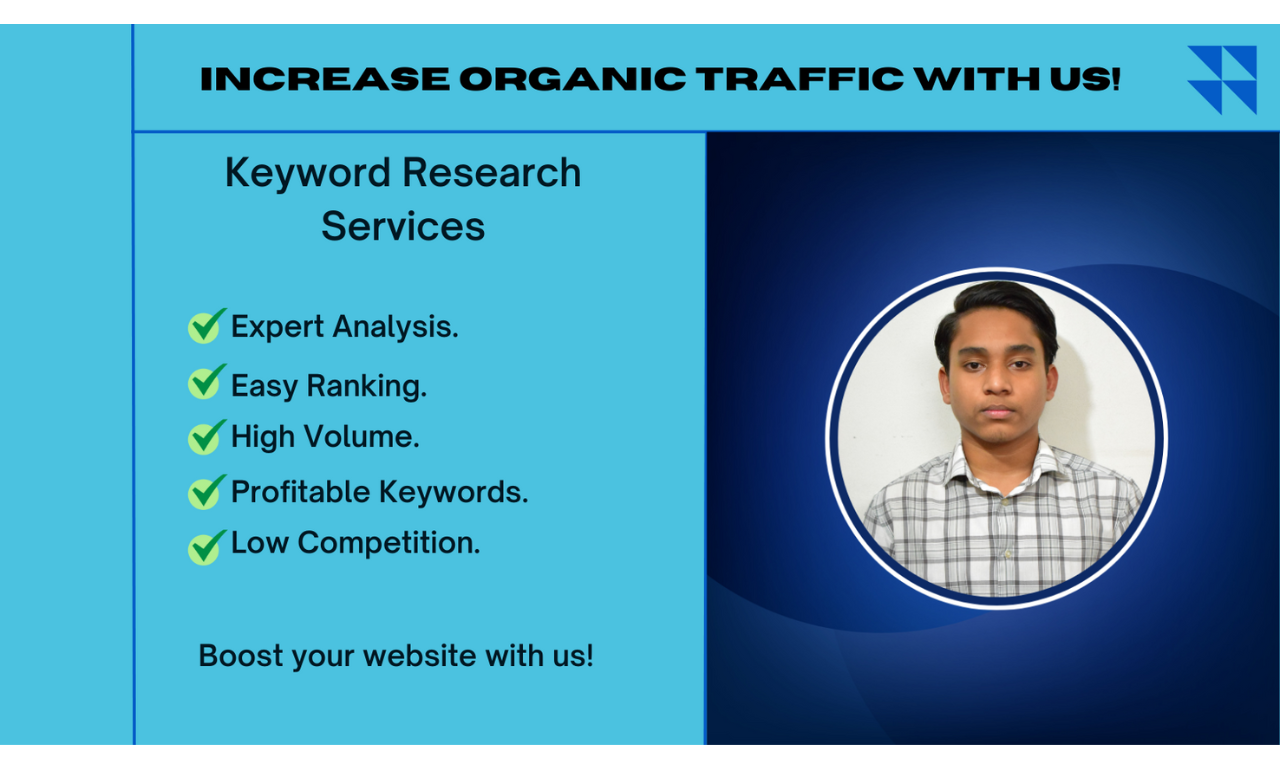 INCREASE ORGANIC TRAFFIC WITH US!

Keyword Research Services

Expert Analysis.
Easy Ranking.
High Volume.
Profitable Keywords.
Low Competition.

Boost your website with us!